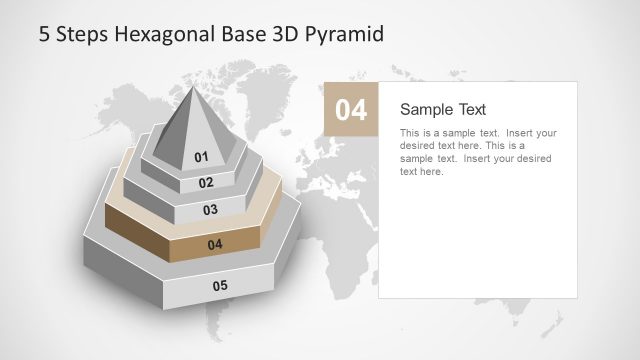 5 Steps Hexagonal Base 3D Pyramid

01

02

03

04

05

04

Sample Text

This is a sample text. Insert your desired text here. This is a sample text. Insert your desired text here.